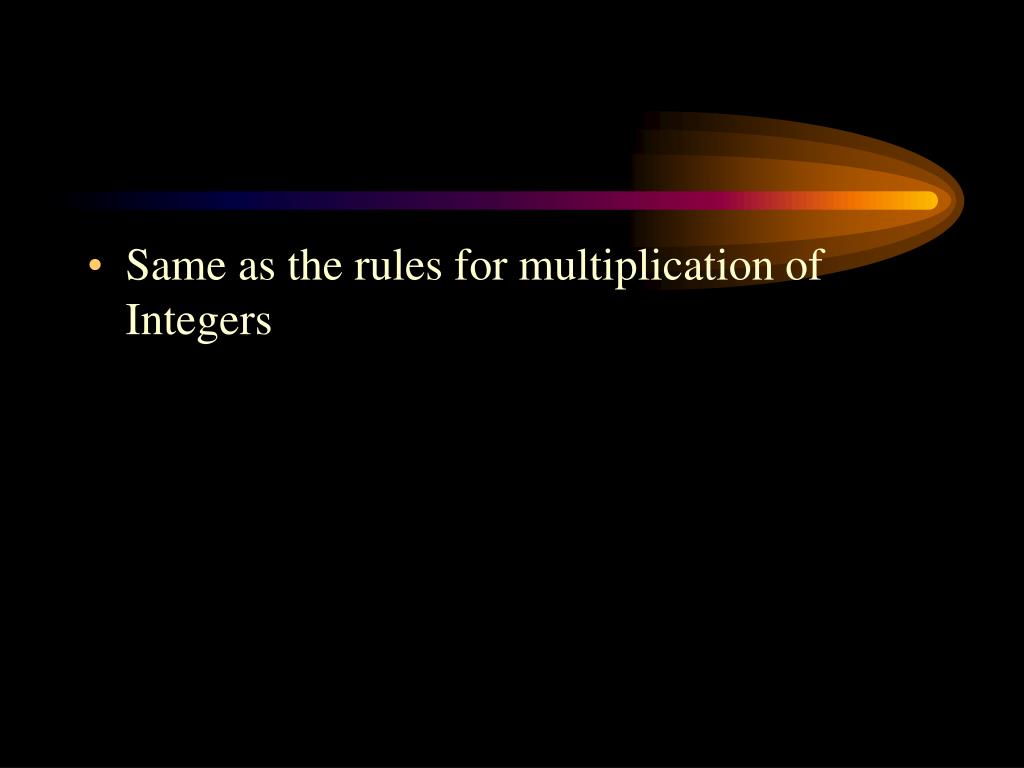 • Same as the rules for multiplication of Integers